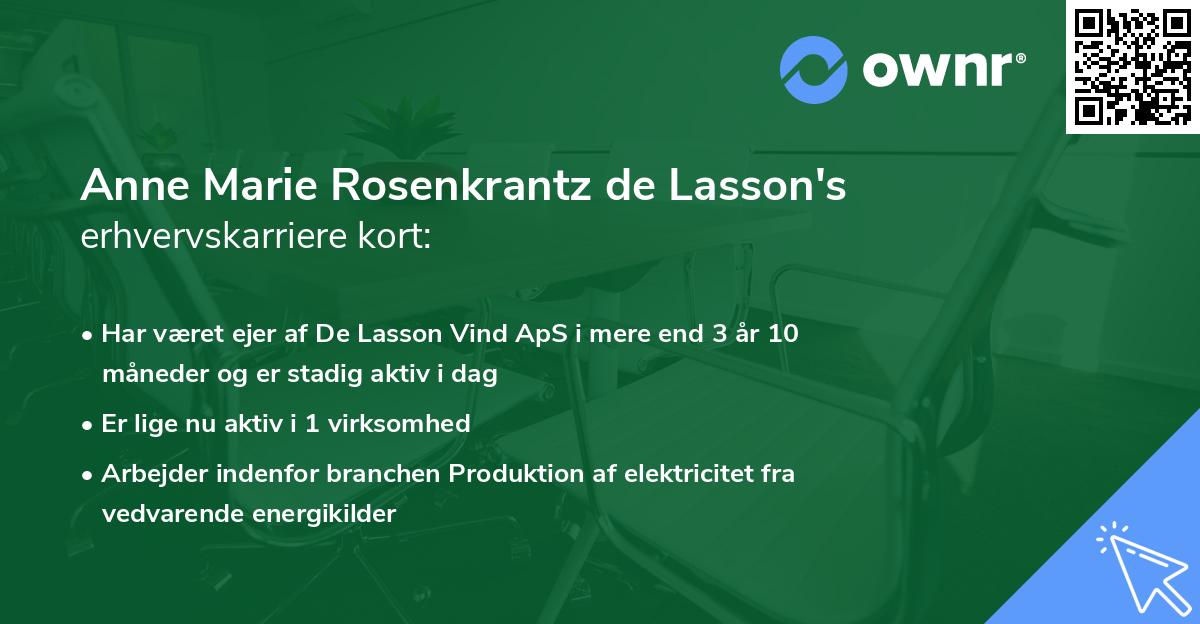 ownr®

Anne Marie Rosenkrantz de Lasson's erhvervskarriere kort:

• Har været ejer af De Lasson Vind ApS i mere end 3 år 10 måneder og er stadig aktiv i dag

• Er lige nu aktiv i 1 virksomhed

• Arbejder indenfor branchen Produktion af elektricitet fra vedvarende energikilder